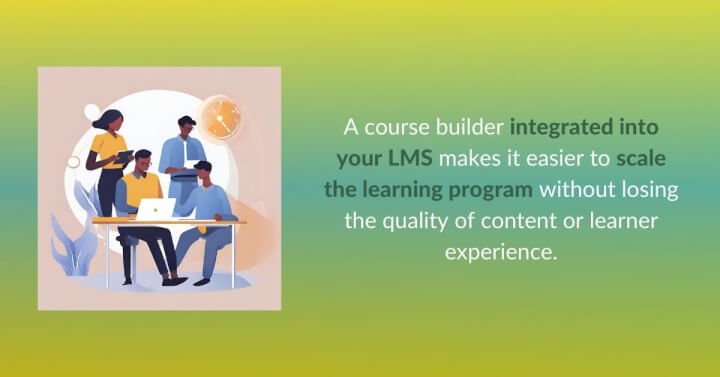 A course builder integrated into your LMS makes it easier to scale the learning program without losing the quality of content or learner experience.